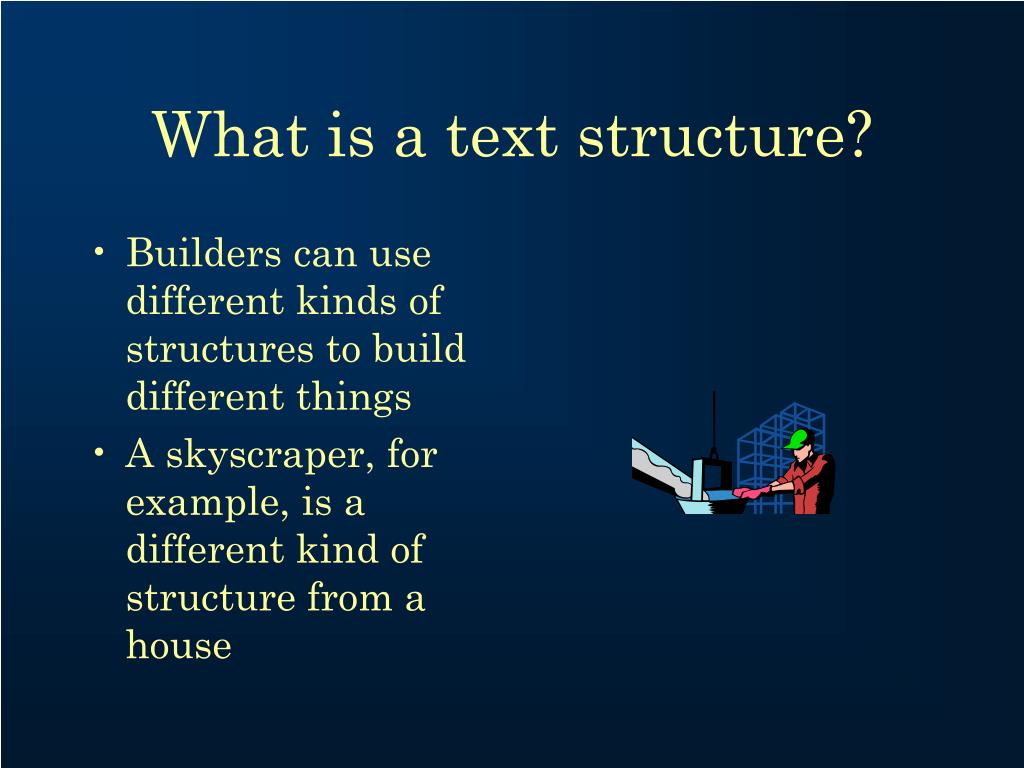 What is a text structure?

• Builders can use different kinds of structures to build different things

• A skyscraper, for example, is a different kind of structure from a house